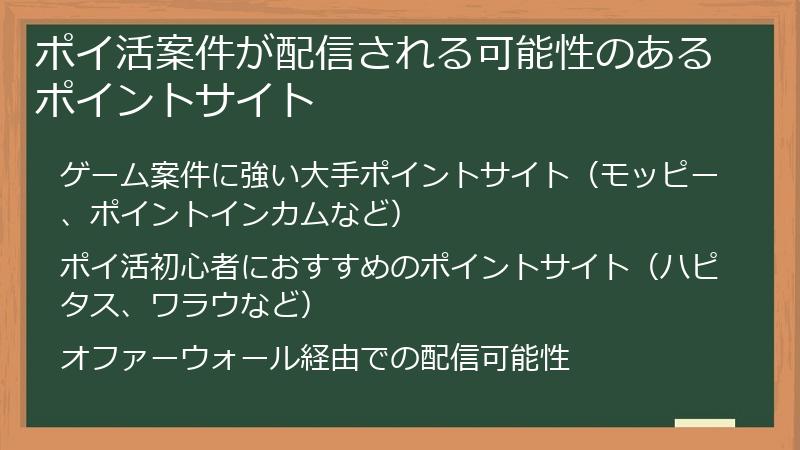 ポイ活案件が配信される可能性のあるポイントサイト

ゲーム案件に強い大手ポイントサイト（モッピー、ポイントインカムなど）

ポイ活初心者におすすめのポイントサイト（ハピタス、ワラウなど）

オファーウォール経由での配信可能性